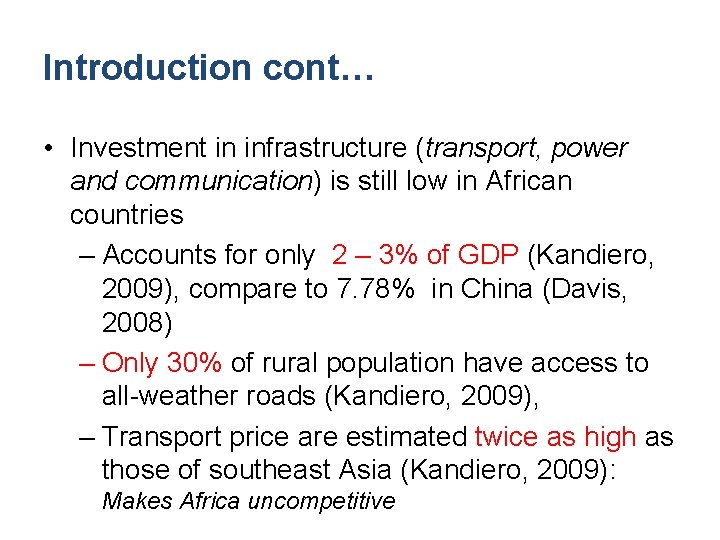 Introduction cont…

• Investment in infrastructure (transport, power and communication) is still low in African countries

– Accounts for only 2 – 3% of GDP (Kandiero, 2009), compare to 7.78% in China (Davis, 2008)

– Only 30% of rural population have access to all-weather roads (Kandiero, 2009),

– Transport price are estimated twice as high as those of southeast Asia (Kandiero, 2009): Makes Africa uncompetitive